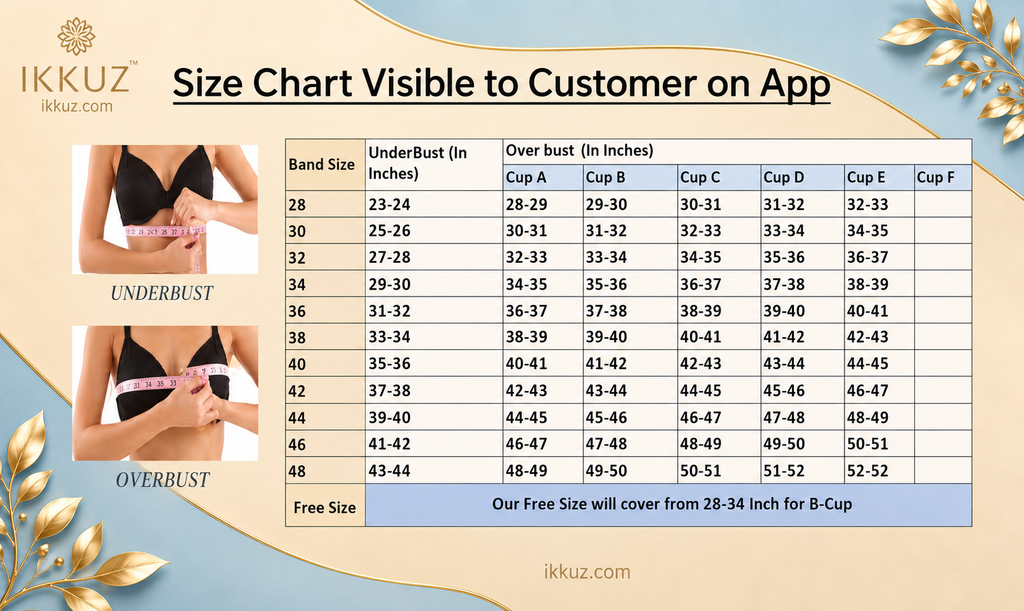 IKKUZ™
ikkuz.com

Size Chart Visible to Customer on App

UNDERBUST

OVERBUST

| Band Size | UnderBust (In Inches) | Over bust (In Inches) | | | | | |
|---|---|---|---|---|---|---|---|
| | | Cup A | Cup B | Cup C | Cup D | Cup E | Cup F |
| 28 | 23-24 | 28-29 | 29-30 | 30-31 | 31-32 | 32-33 | |
| 30 | 25-26 | 30-31 | 31-32 | 32-33 | 33-34 | 34-35 | |
| 32 | 27-28 | 32-33 | 33-34 | 34-35 | 35-36 | 36-37 | |
| 34 | 29-30 | 34-35 | 35-36 | 36-37 | 37-38 | 38-39 | |
| 36 | 31-32 | 36-37 | 37-38 | 38-39 | 39-40 | 40-41 | |
| 38 | 33-34 | 38-39 | 39-40 | 40-41 | 41-42 | 42-43 | |
| 40 | 35-36 | 40-41 | 41-42 | 42-43 | 43-44 | 44-45 | |
| 42 | 37-38 | 42-43 | 43-44 | 44-45 | 45-46 | 46-47 | |
| 44 | 39-40 | 44-45 | 45-46 | 46-47 | 47-48 | 48-49 | |
| 46 | 41-42 | 46-47 | 47-48 | 48-49 | 49-50 | 50-51 | |
| 48 | 43-44 | 48-49 | 49-50 | 50-51 | 51-52 | 52-52 | |
| Free Size | Our Free Size will cover from 28-34 Inch for B-Cup | | | | | | |

ikkuz.com